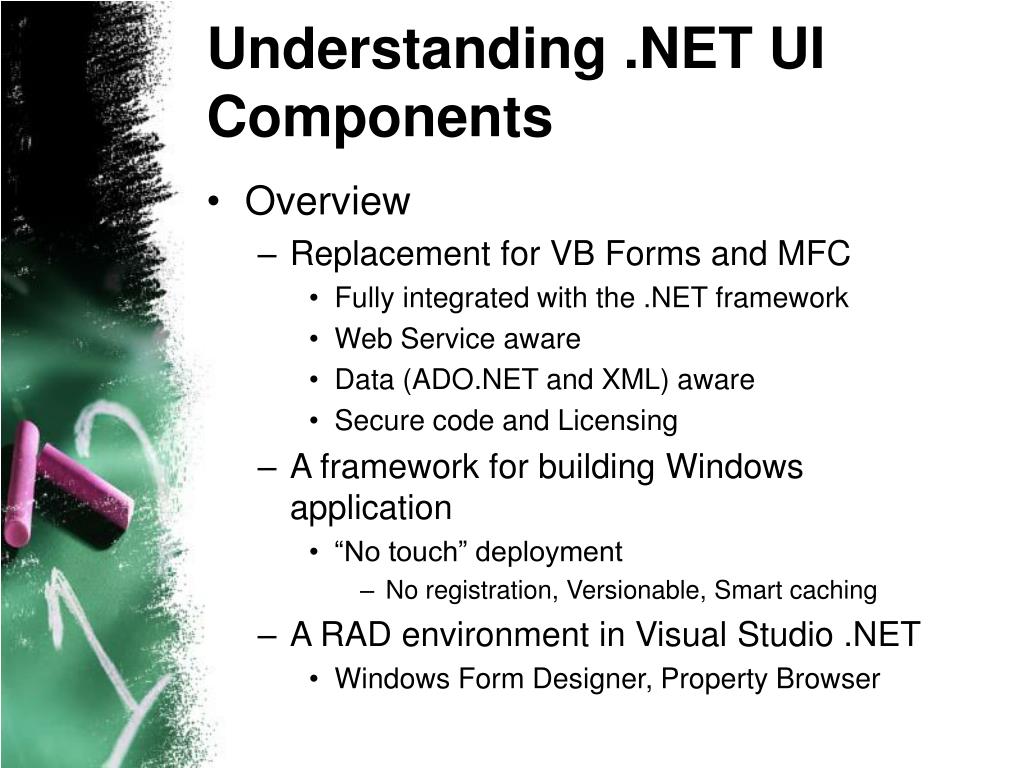 Understanding .NET UI Components

• Overview
– Replacement for VB Forms and MFC
• Fully integrated with the .NET framework
• Web Service aware
• Data (ADO.NET and XML) aware
• Secure code and Licensing
– A framework for building Windows application
• “No touch” deployment
– No registration, Versionable, Smart caching
– A RAD environment in Visual Studio .NET
• Windows Form Designer, Property Browser